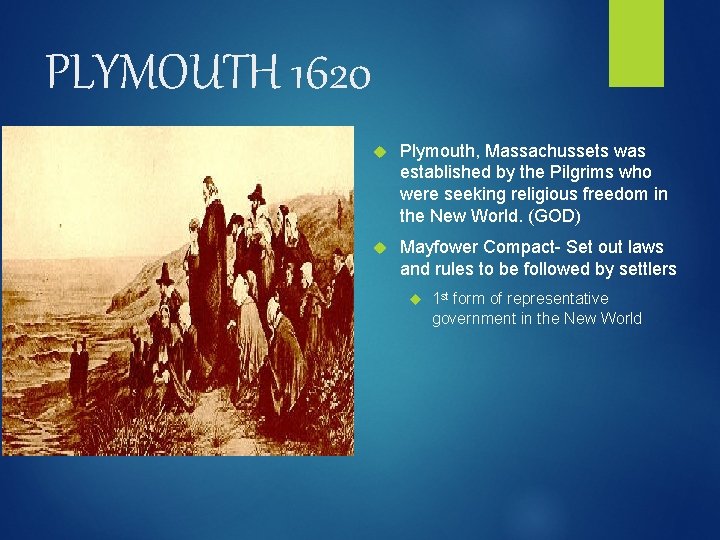 PLYMOUTH 1620

Plymouth, Massachussets was established by the Pilgrims who were seeking religious freedom in the New World. (GOD)

Mayfower Compact- Set out laws and rules to be followed by settlers

1st form of representative government in the New World